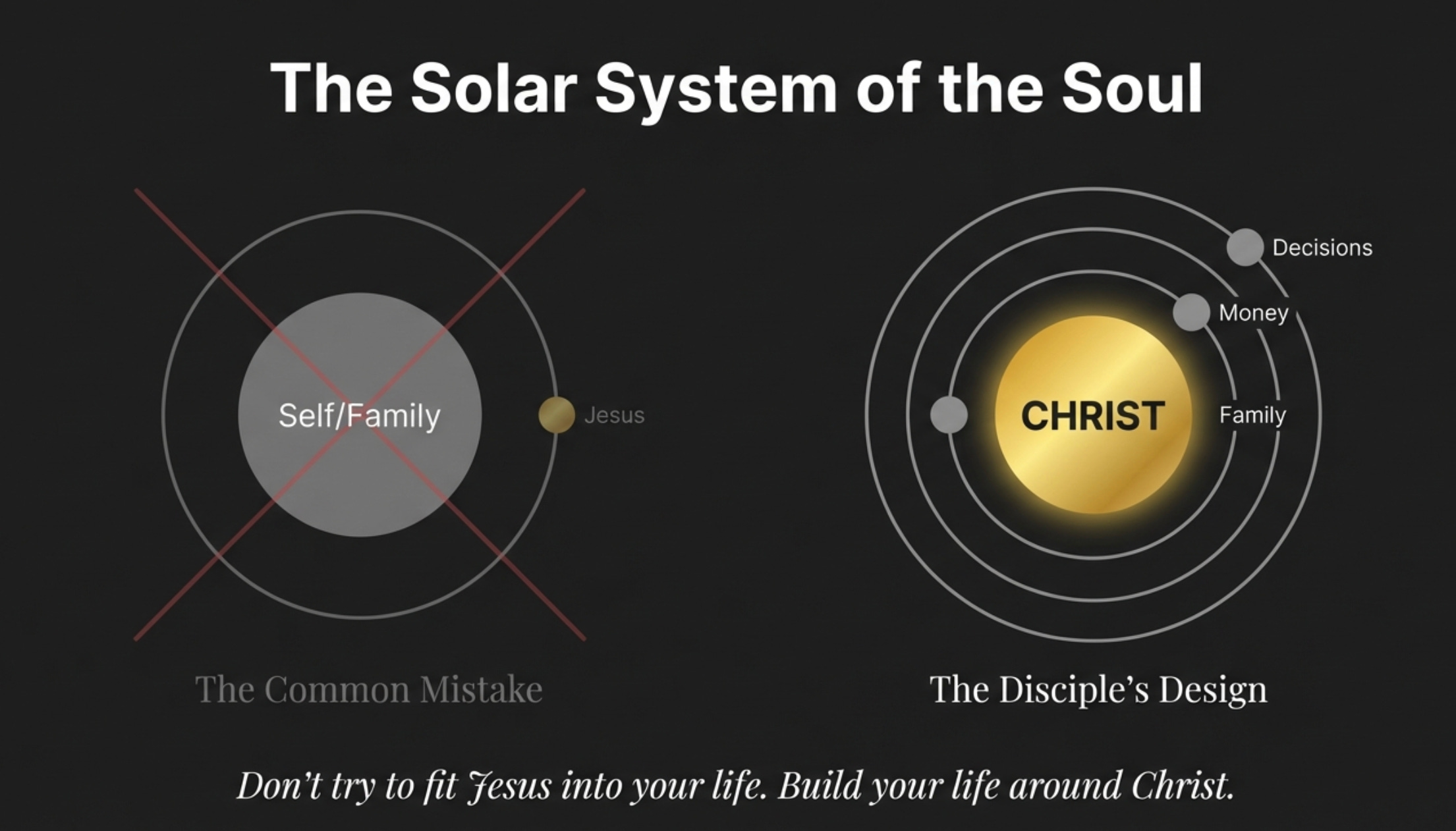 The Solar System of the Soul

Self/Family

Jesus

The Common Mistake

Decisions

Money

CHRIST

Family

The Disciple's Design

Don't try to fit Jesus into your life. Build your life around Christ.